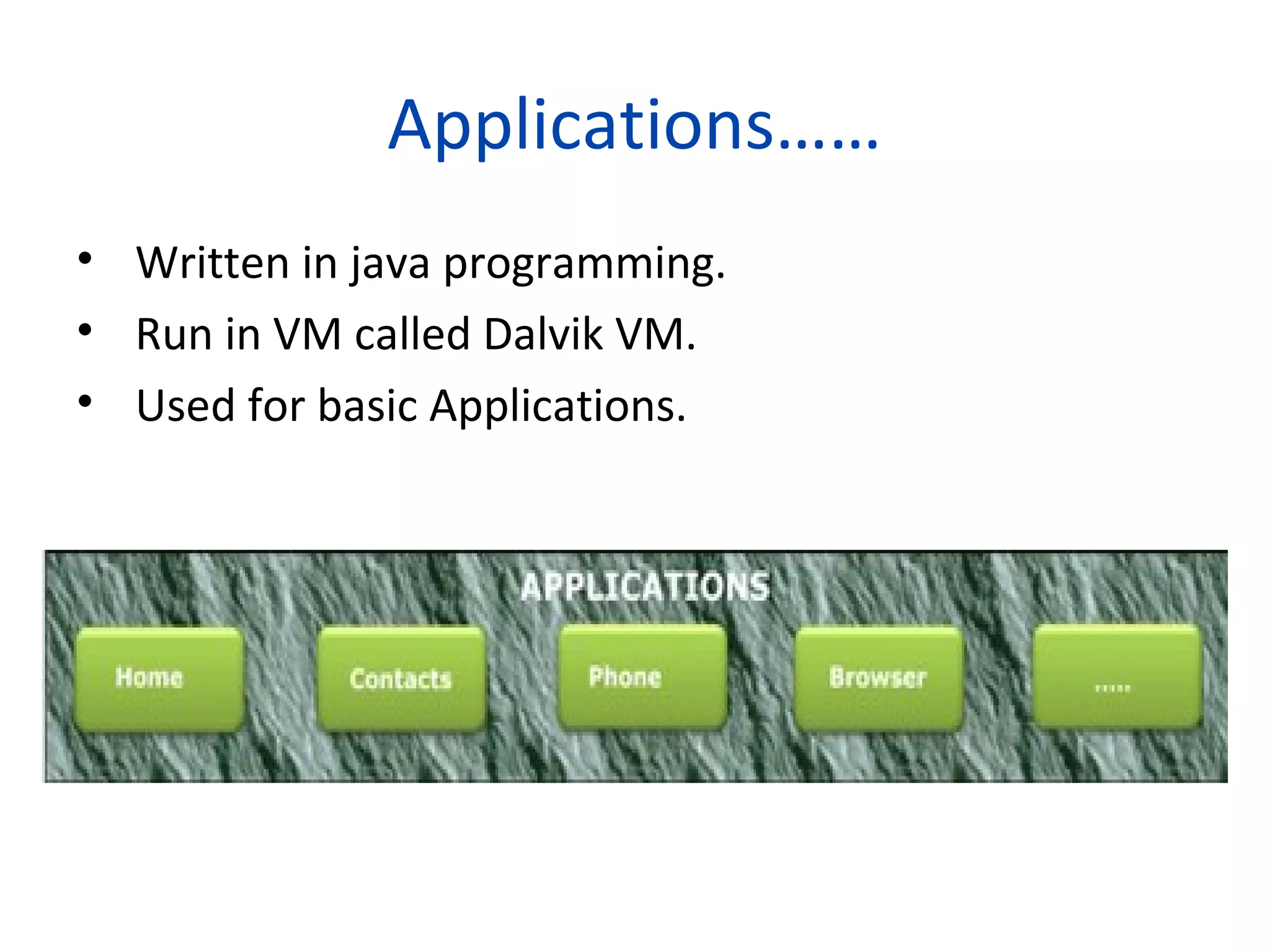 Applications……

• Written in java programming.
• Run in VM called Dalvik VM.
• Used for basic Applications.

APPLICATIONS

Home

Contacts

Phone

Browser

.....